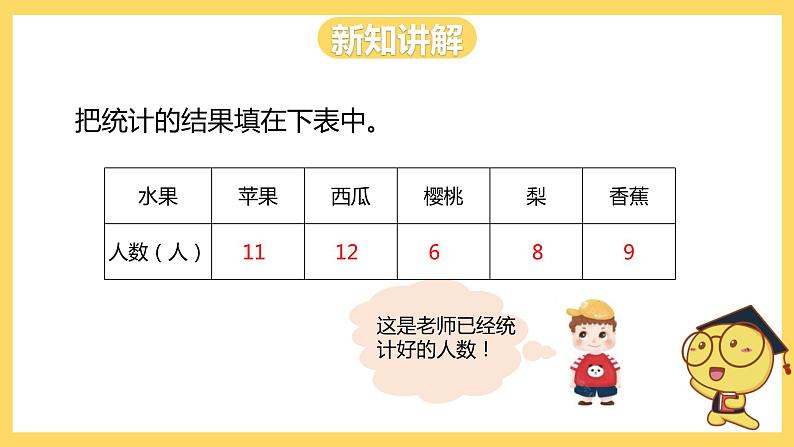 新知讲解

把统计的结果填在下表中。

| 水果 | 苹果 | 西瓜 | 樱桃 | 梨 | 香蕉 |
|---|---|---|---|---|---|
| 人数（人） | 11 | 12 | 6 | 8 | 9 |

这是老师已经统计好的人数！